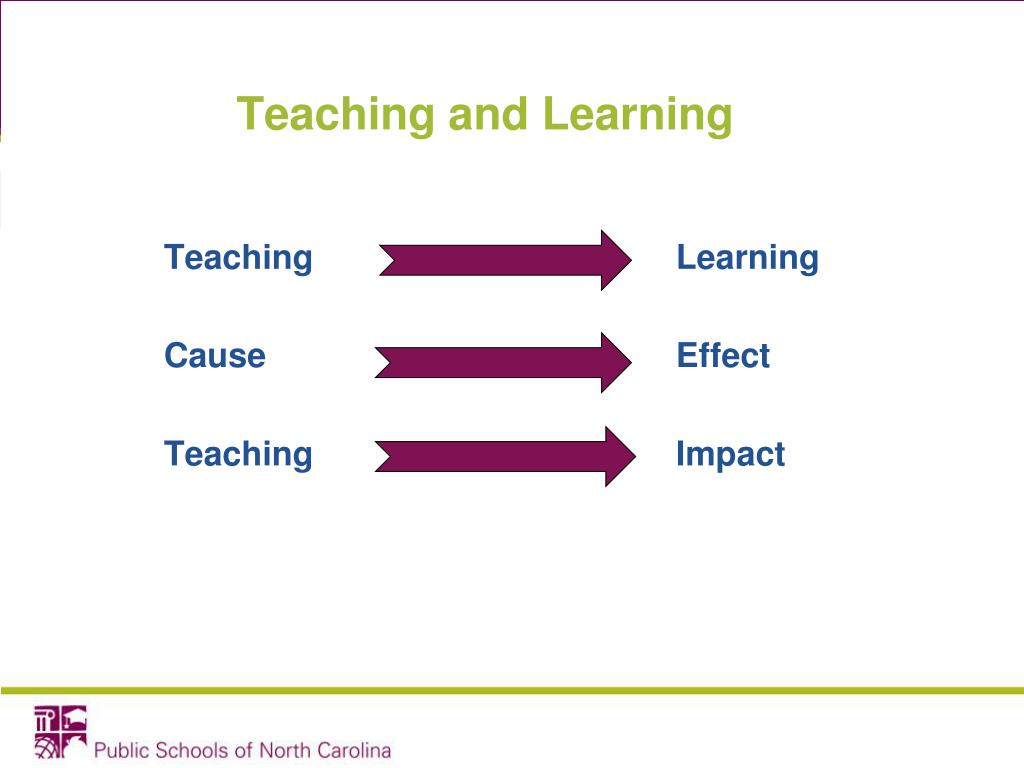 Teaching and Learning

Teaching Learning

Cause Effect

Teaching Impact

Public Schools of North Carolina